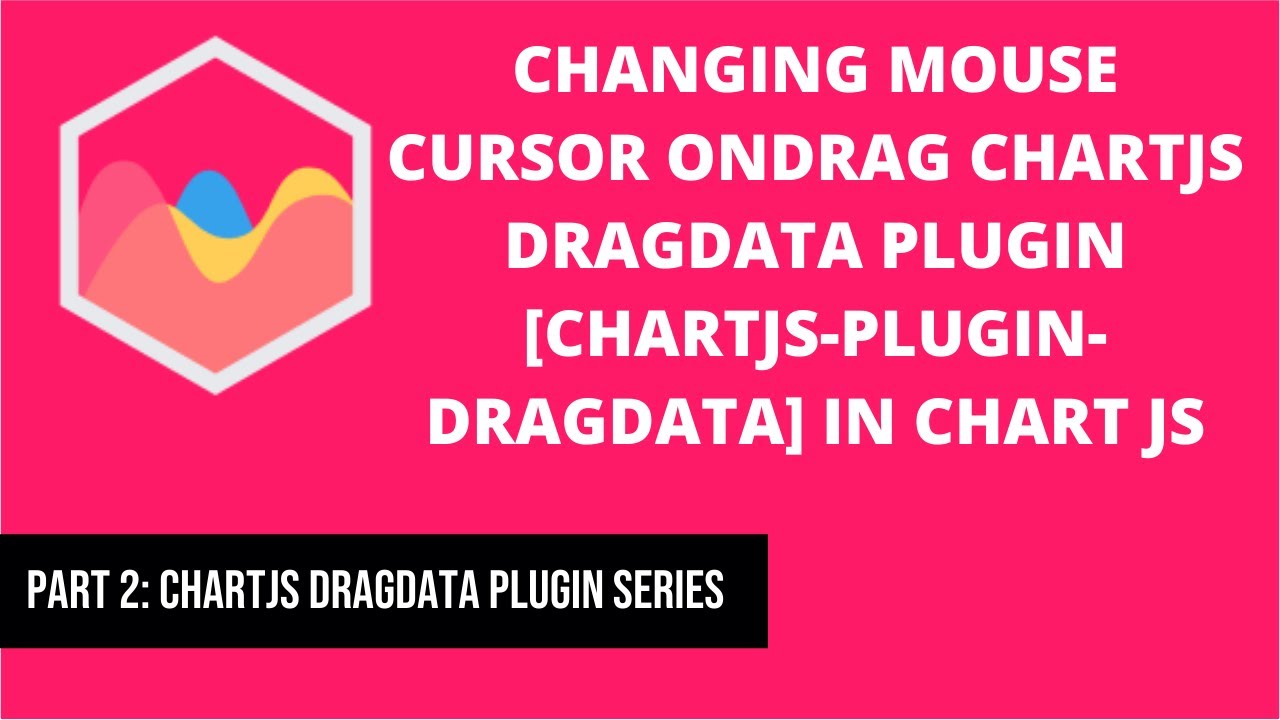 CHANGING MOUSE CURSOR ONDRAG CHARTJS DRAGDATA PLUGIN [CHARTJS-PLUGIN-DRAGDATA] IN CHART JS

PART 2: CHARTJS DRAGDATA PLUGIN SERIES